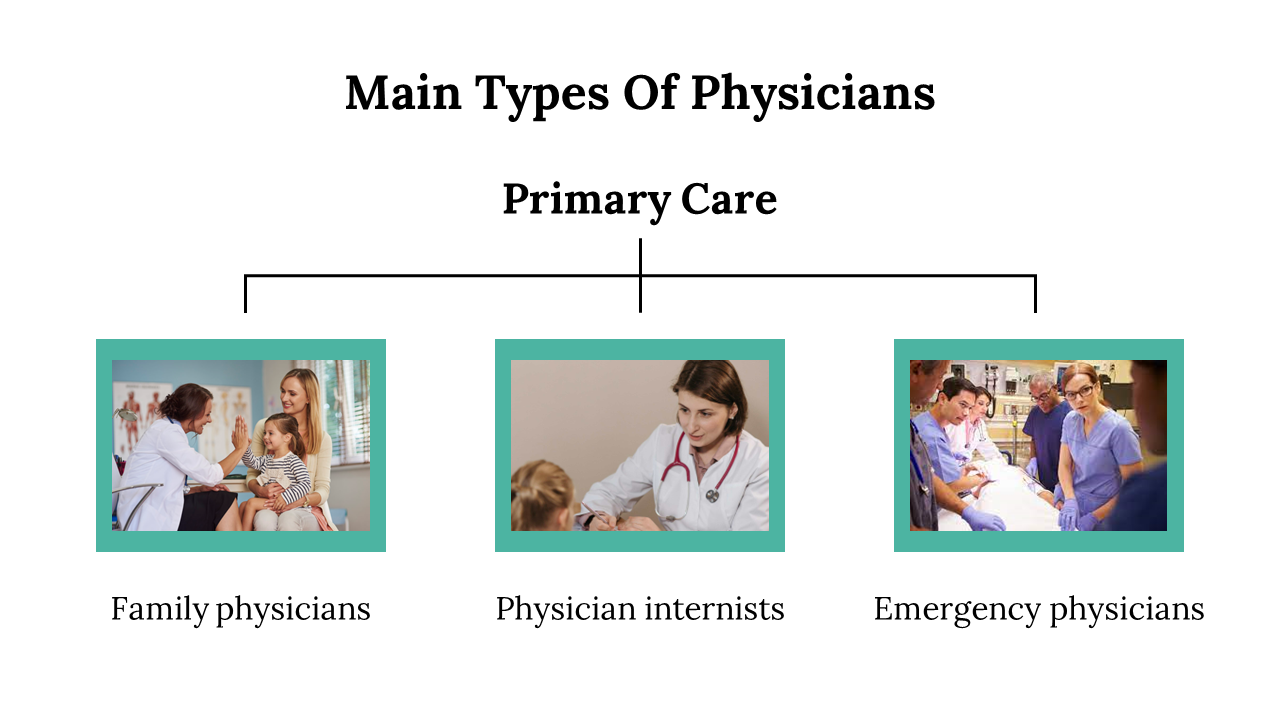 Main Types Of Physicians

Primary Care

Family physicians

Physician internists

Emergency physicians